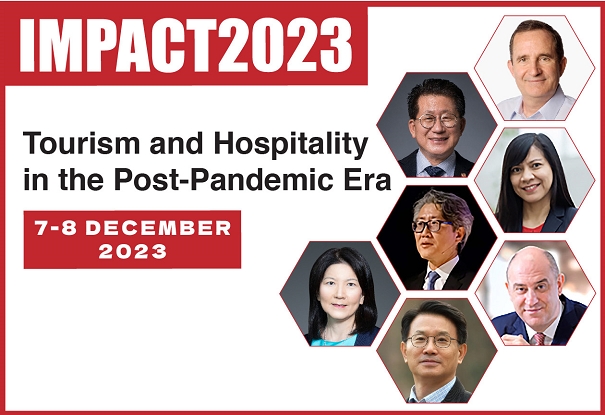 IMPACT2023

Tourism and Hospitality in the Post-Pandemic Era

7-8 DECEMBER 2023